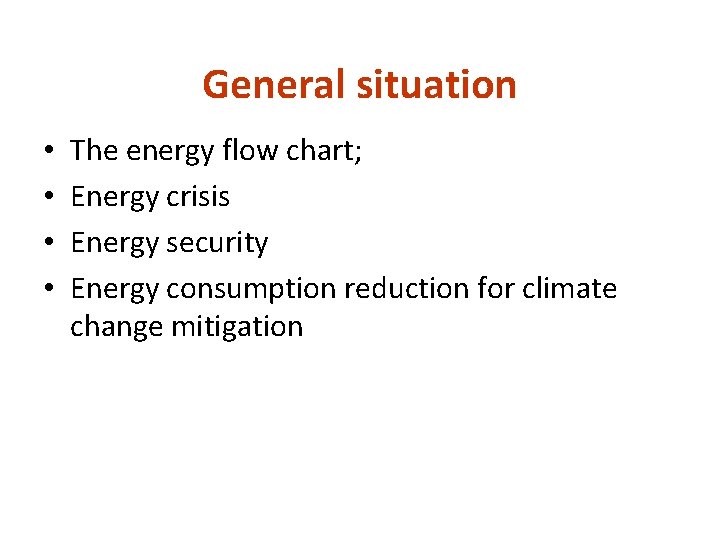 General situation

• The energy flow chart;
• Energy crisis
• Energy security
• Energy consumption reduction for climate change mitigation